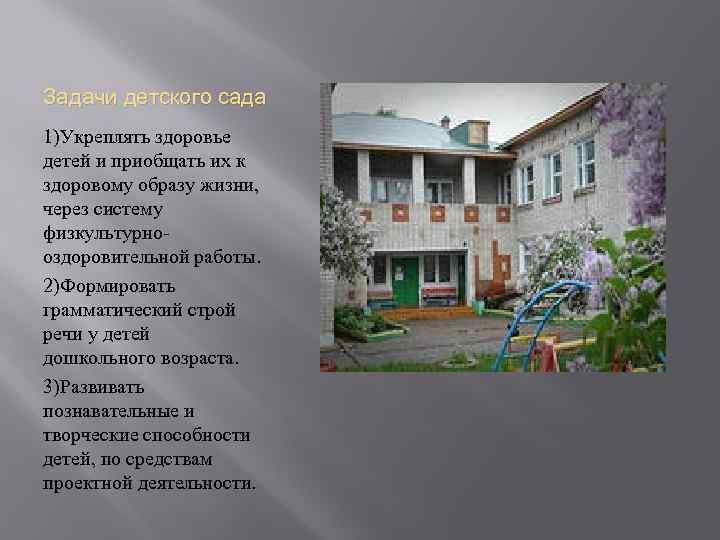 Задачи детского сада

1)Укреплять здоровье детей и приобщать их к здоровому образу жизни, через систему физкультурно-оздоровительной работы.

2)Формировать грамматический строй речи у детей дошкольного возраста.

3)Развивать познавательные и творческие способности детей, по средствам проектной деятельности.